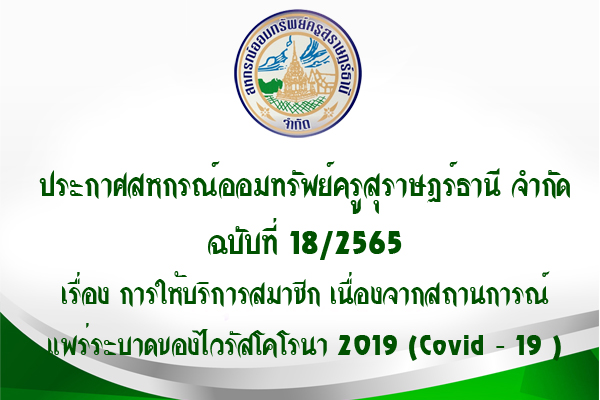 สหกรณ์ออมทรัพย์ครูสุราษฎร์ธานี
จำกัด

ประกาศสหกรณ์ออมทรัพย์ครูสุราษฎร์ธานี จำกัด
ฉบับที่ 18/2565
เรื่อง การให้บริการสมาชิก เนื่องจากสถานการณ์
แพร่ระบาดของไวรัสโคโรนา 2019 (Covid - 19 )